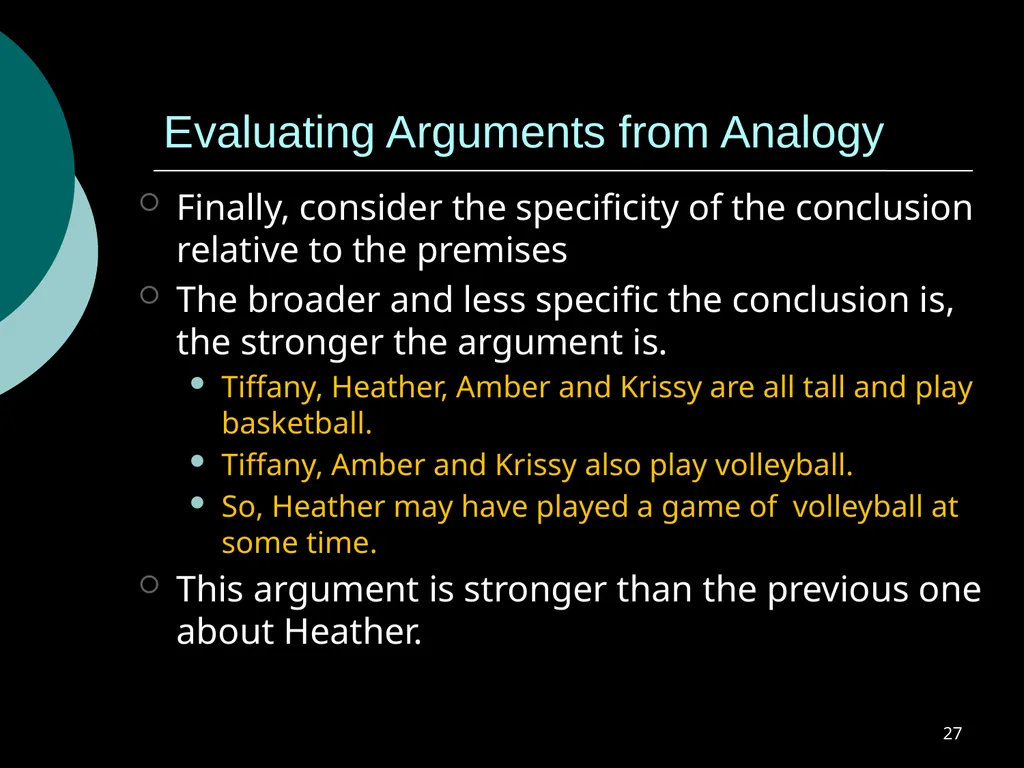 Evaluating Arguments from Analogy

Finally, consider the specificity of the conclusion relative to the premises

The broader and less specific the conclusion is, the stronger the argument is.

Tiffany, Heather, Amber and Krissy are all tall and play basketball.

Tiffany, Amber and Krissy also play volleyball.

So, Heather may have played a game of volleyball at some time.

This argument is stronger than the previous one about Heather.

27